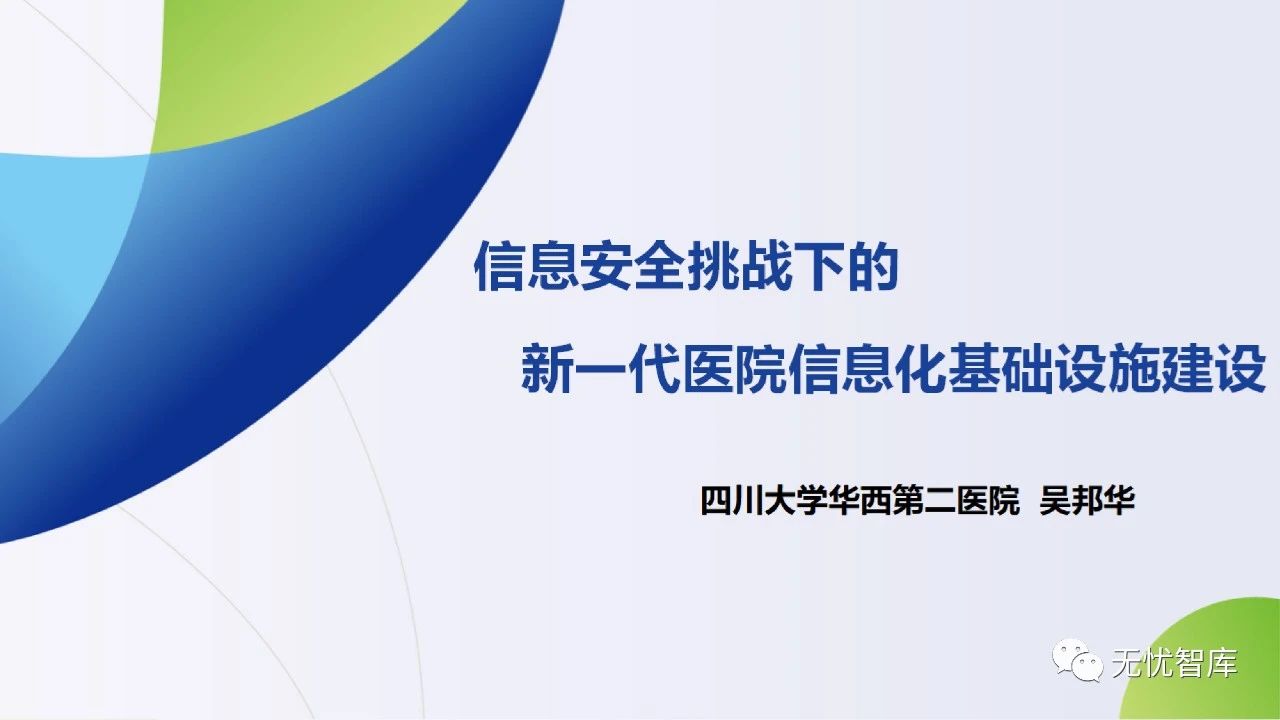 信息安全挑战下的

新一代医院信息化基础设施建设

四川大学华西第二医院 吴邦华

无忧智库